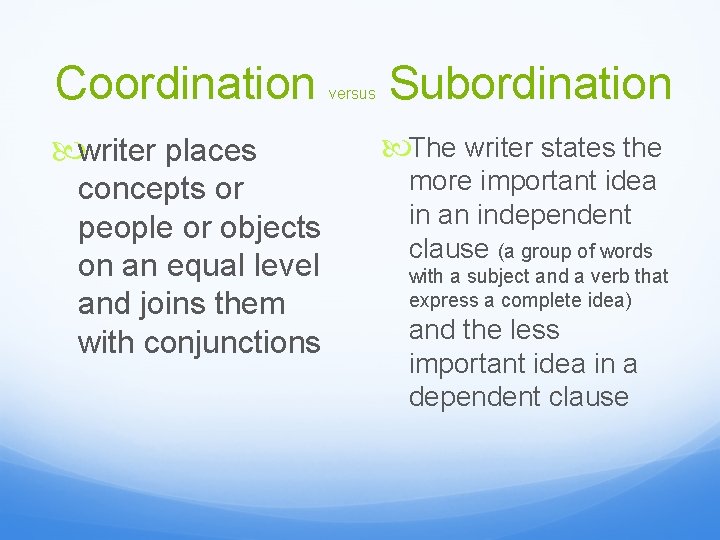 Coordination versus Subordination

writer places concepts or people or objects on an equal level and joins them with conjunctions

The writer states the more important idea in an independent clause (a group of words with a subject and a verb that express a complete idea) and the less important idea in a dependent clause